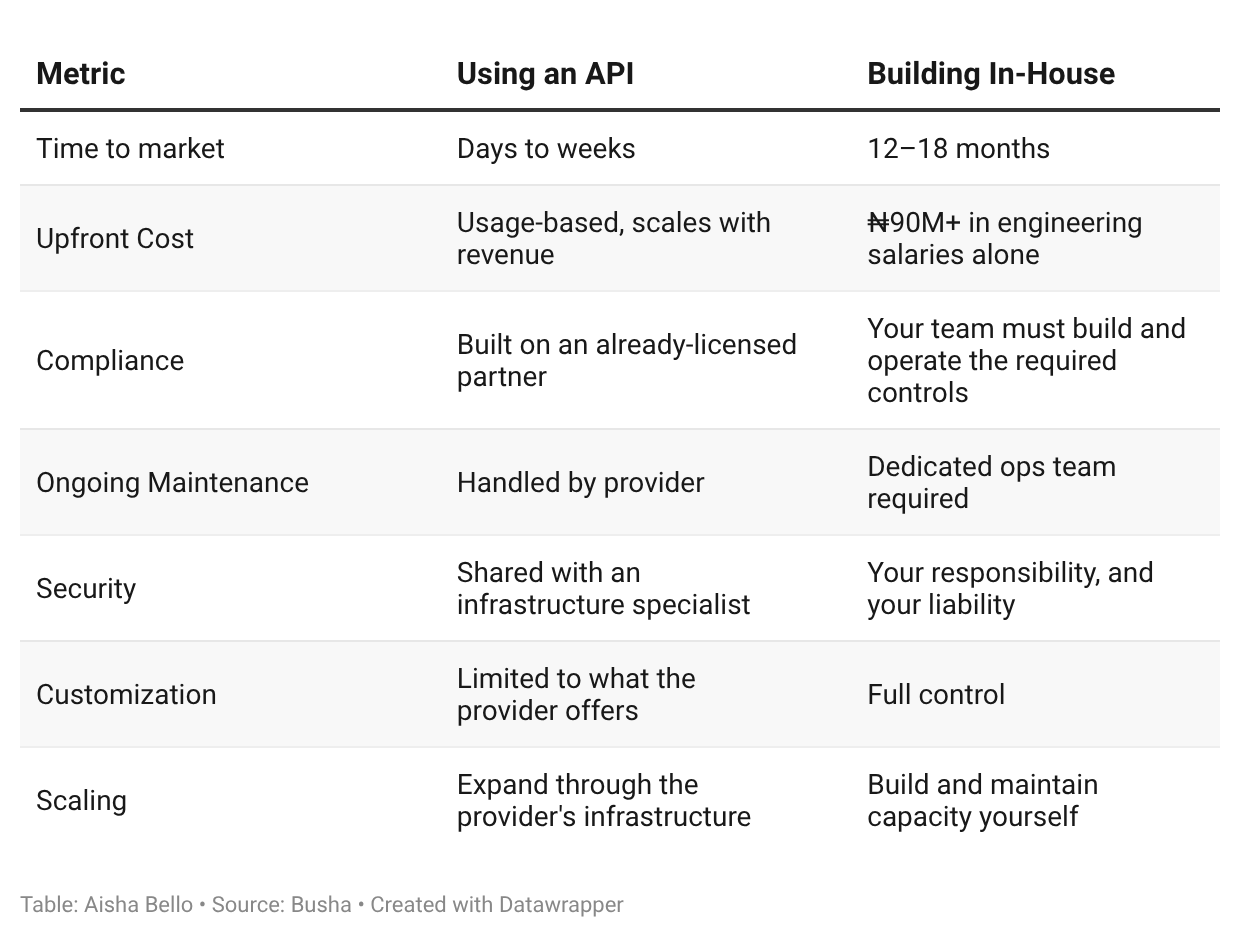 | Metric | Using an API | Building In-House |
|---|---|---|
| Time to market | Days to weeks | 12–18 months |
| Upfront Cost | Usage-based, scales with revenue | ₦90M+ in engineering salaries alone |
| Compliance | Built on an already-licensed partner | Your team must build and operate the required controls |
| Ongoing Maintenance | Handled by provider | Dedicated ops team required |
| Security | Shared with an infrastructure specialist | Your responsibility, and your liability |
| Customization | Limited to what the provider offers | Full control |
| Scaling | Expand through the provider's infrastructure | Build and maintain capacity yourself |

Table: Aisha Bello • Source: Busha • Created with Datawrapper